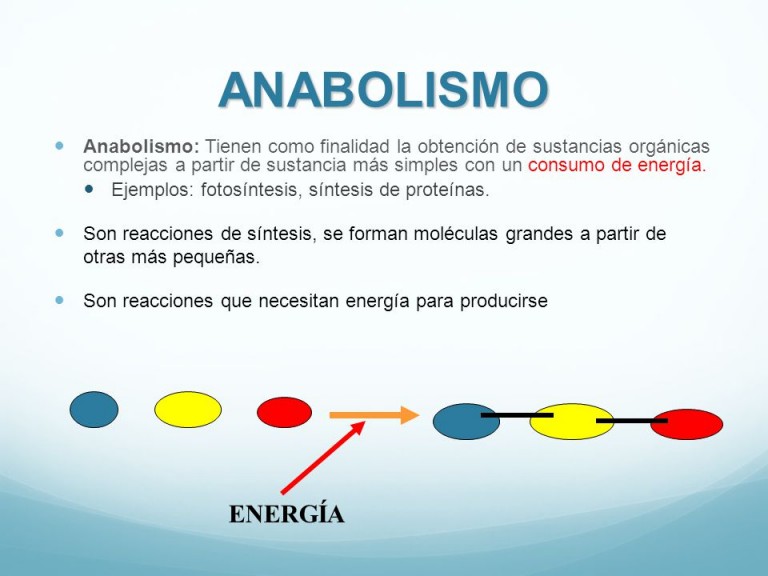 ANABOLISMO

Anabolismo: Tienen como finalidad la obtención de sustancias orgánicas complejas a partir de sustancia más simples con un consumo de energía.

Ejemplos: fotosíntesis, síntesis de proteínas.

Son reacciones de síntesis, se forman moléculas grandes a partir de otras más pequeñas.

Son reacciones que necesitan energía para producirse

ENERGÍA